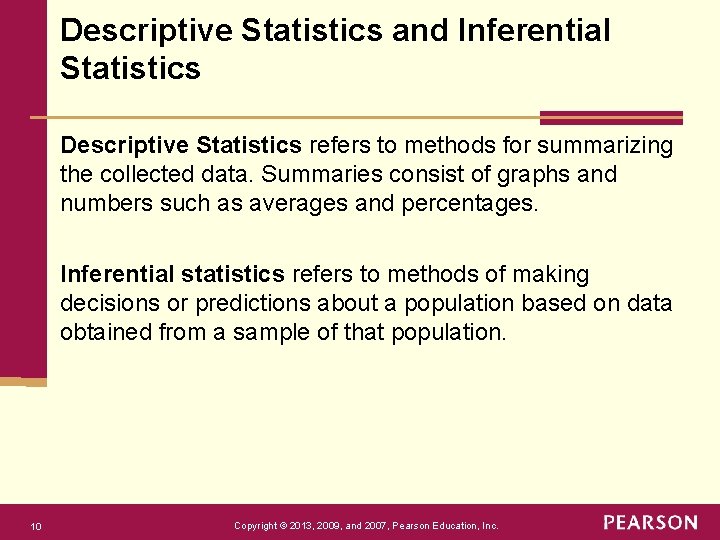 Descriptive Statistics and Inferential Statistics

Descriptive Statistics refers to methods for summarizing the collected data. Summaries consist of graphs and numbers such as averages and percentages.

Inferential statistics refers to methods of making decisions or predictions about a population based on data obtained from a sample of that population.

10

Copyright © 2013, 2009, and 2007, Pearson Education, Inc.

PEARSON